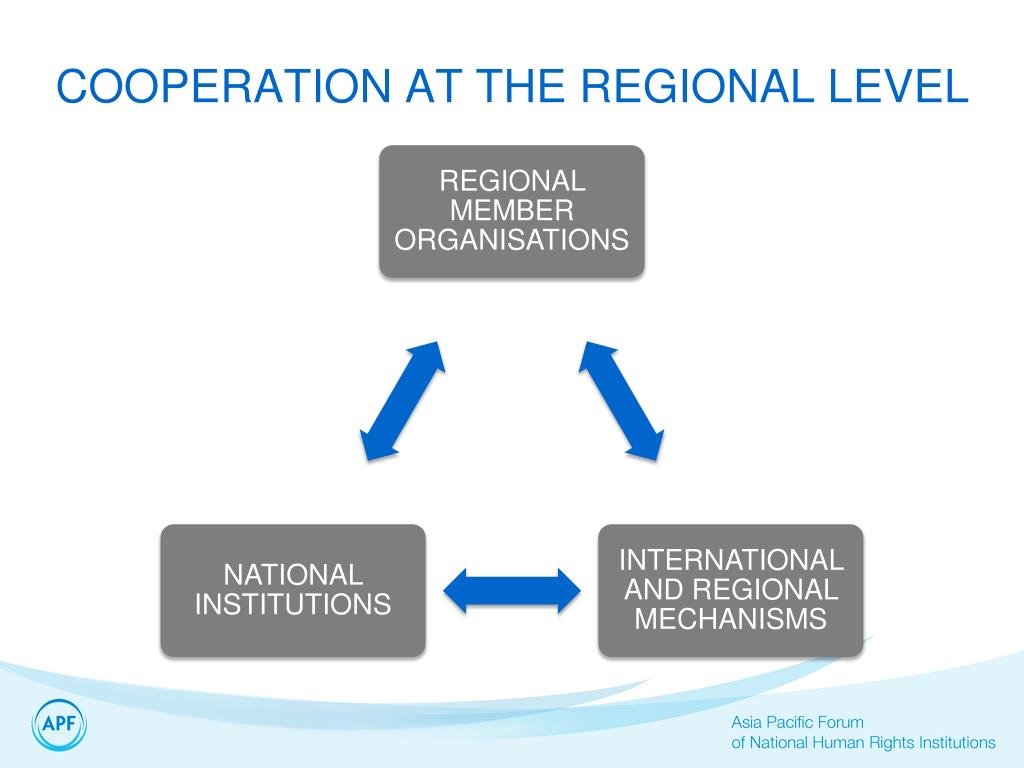 COOPERATION AT THE REGIONAL LEVEL

REGIONAL MEMBER ORGANISATIONS

NATIONAL INSTITUTIONS

INTERNATIONAL AND REGIONAL MECHANISMS

APF

Asia Pacific Forum
of National Human Rights Institutions